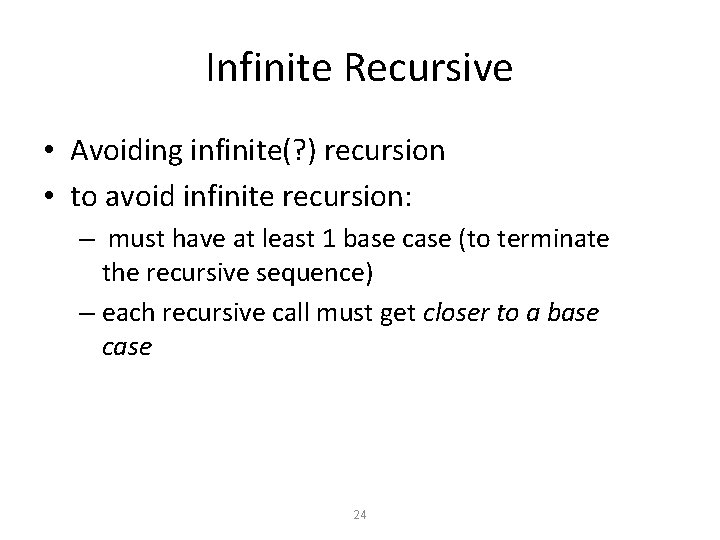 Infinite Recursive

• Avoiding infinite(?) recursion
• to avoid infinite recursion:
 – must have at least 1 base case (to terminate the recursive sequence)
 – each recursive call must get closer to a base case

24